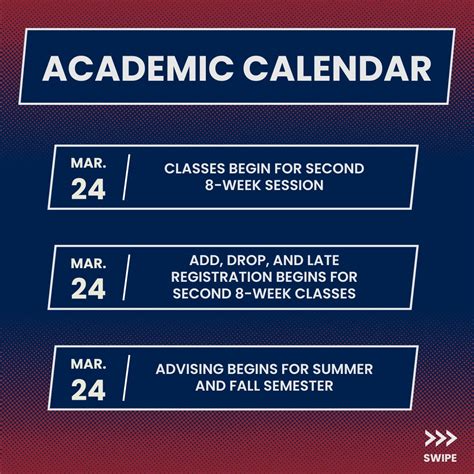 ACADEMIC CALENDAR

MAR.
24

CLASSES BEGIN FOR SECOND 8-WEEK SESSION

MAR.
24

ADD, DROP, AND LATE REGISTRATION BEGINS FOR SECOND 8-WEEK CLASSES

MAR.
24

ADVISING BEGINS FOR SUMMER AND FALL SEMESTER

SWIPE